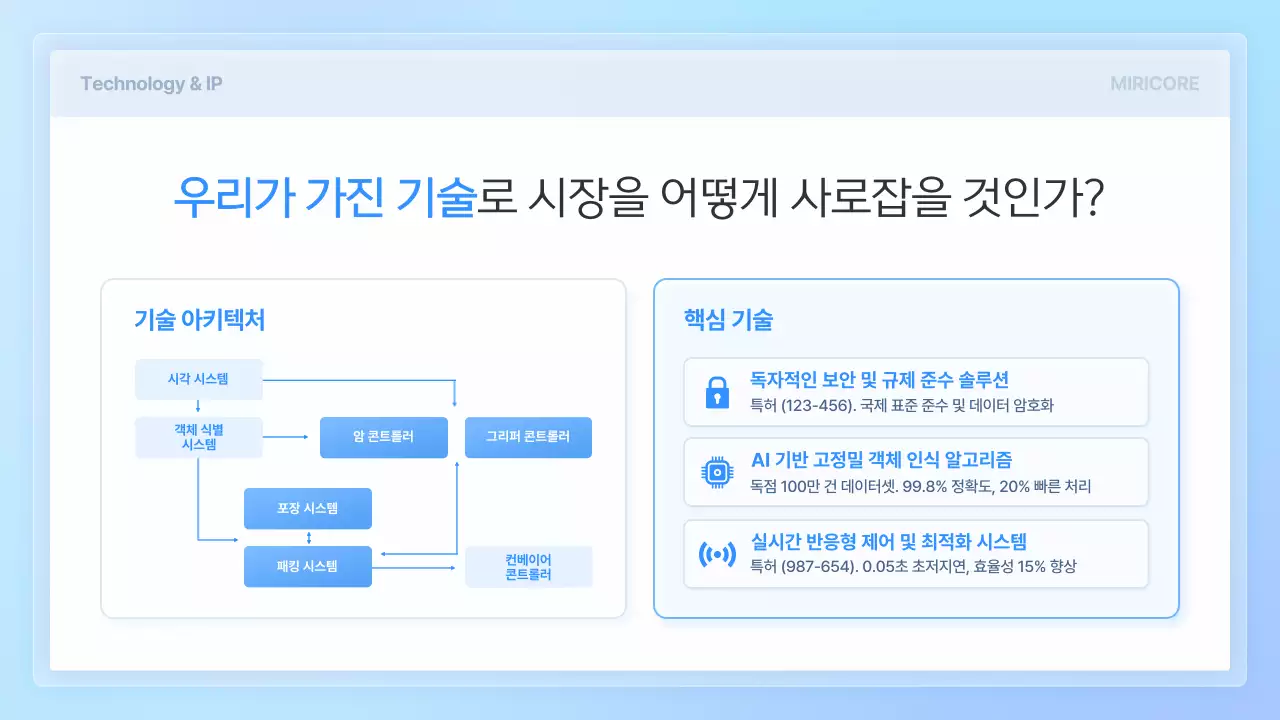 Technology & IP

MIRICORE

우리가 가진 기술로 시장을 어떻게 사로잡을 것인가?

기술 아키텍처

시각 시스템

객체 식별 시스템

암 콘트롤러

그리퍼 콘트롤러

포장 시스템

패킹 시스템

컨베이어 콘트롤러

핵심 기술

독자적인 보안 및 규제 준수 솔루션
특허 (123-456). 국제 표준 준수 및 데이터 암호화

AI 기반 고정밀 객체 인식 알고리즘
독점 100만 건 데이터셋. 99.8% 정확도, 20% 빠른 처리

실시간 반응형 제어 및 최적화 시스템
특허 (987-654). 0.05초 초저지연, 효율성 15% 향상